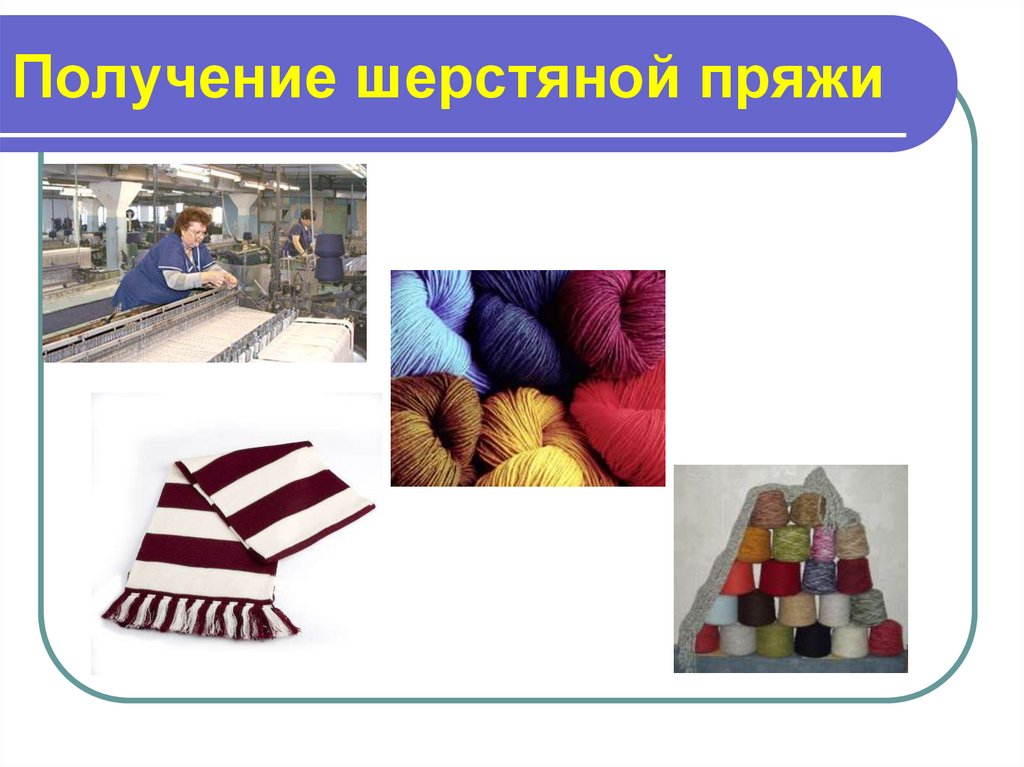 Получение шерстяной пряжи